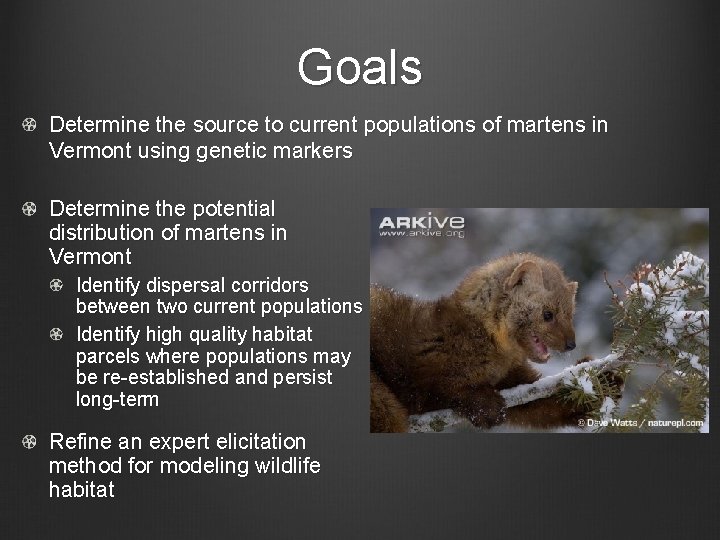 Goals

Determine the source to current populations of martens in Vermont using genetic markers

Determine the potential distribution of martens in Vermont

Identify dispersal corridors between two current populations

Identify high quality habitat parcels where populations may be re-established and persist long-term

Refine an expert elicitation method for modeling wildlife habitat

ARKive
www.arkive.org

© Dave Watts / naturepl.com